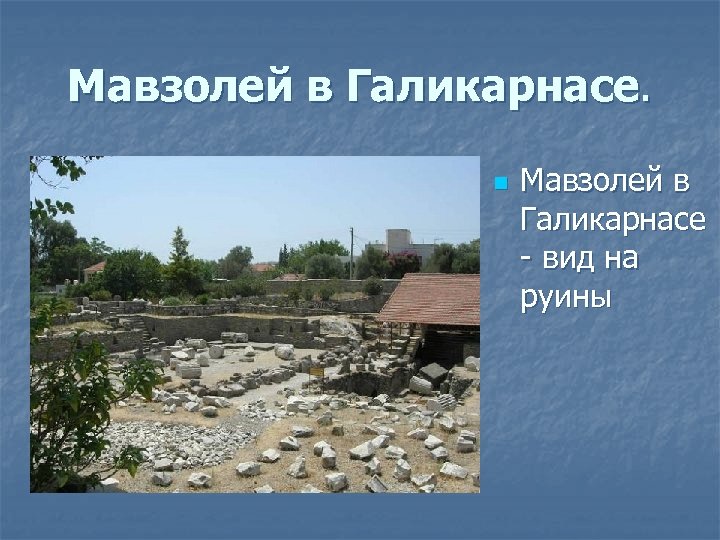 Мавзолей в Галикарнасе.

Мавзолей в Галикарнасе - вид на руины